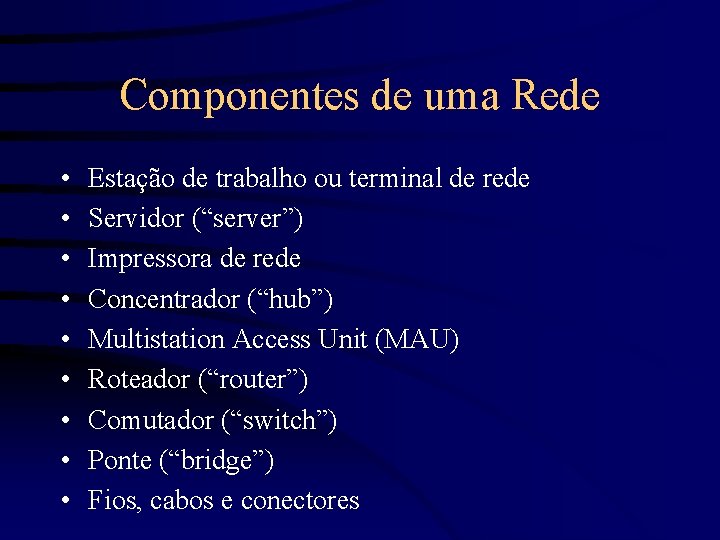 Componentes de uma Rede

• Estação de trabalho ou terminal de rede
• Servidor (“server”)
• Impressora de rede
• Concentrador (“hub”)
• Multistation Access Unit (MAU)
• Roteador (“router”)
• Comutador (“switch”)
• Ponte (“bridge”)
• Fios, cabos e conectores